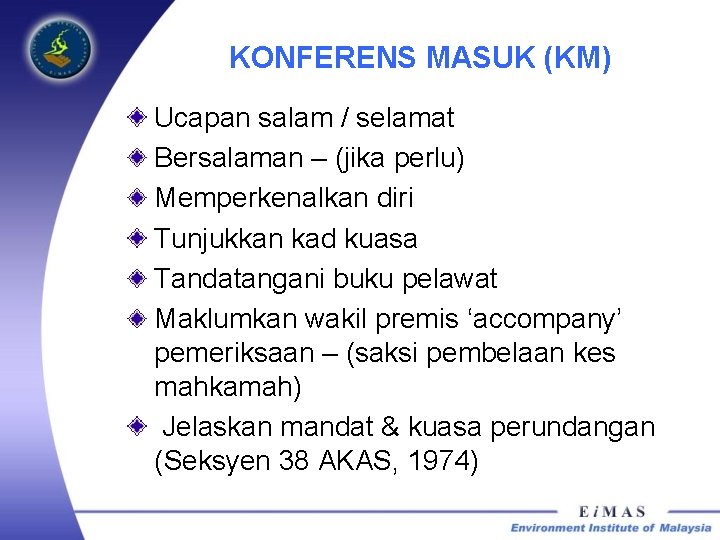 KONFERENS MASUK (KM)

Ucapan salam / selamat

Bersalaman – (jika perlu)

Memperkenalkan diri

Tunjukkan kad kuasa

Tandatangani buku pelawat

Maklumkan wakil premis ‘accompany’ pemeriksaan – (saksi pembelaan kes mahkamah)

Jelaskan mandat & kuasa perundangan (Seksyen 38 AKAS, 1974)

EiMAS
Environment Institute of Malaysia